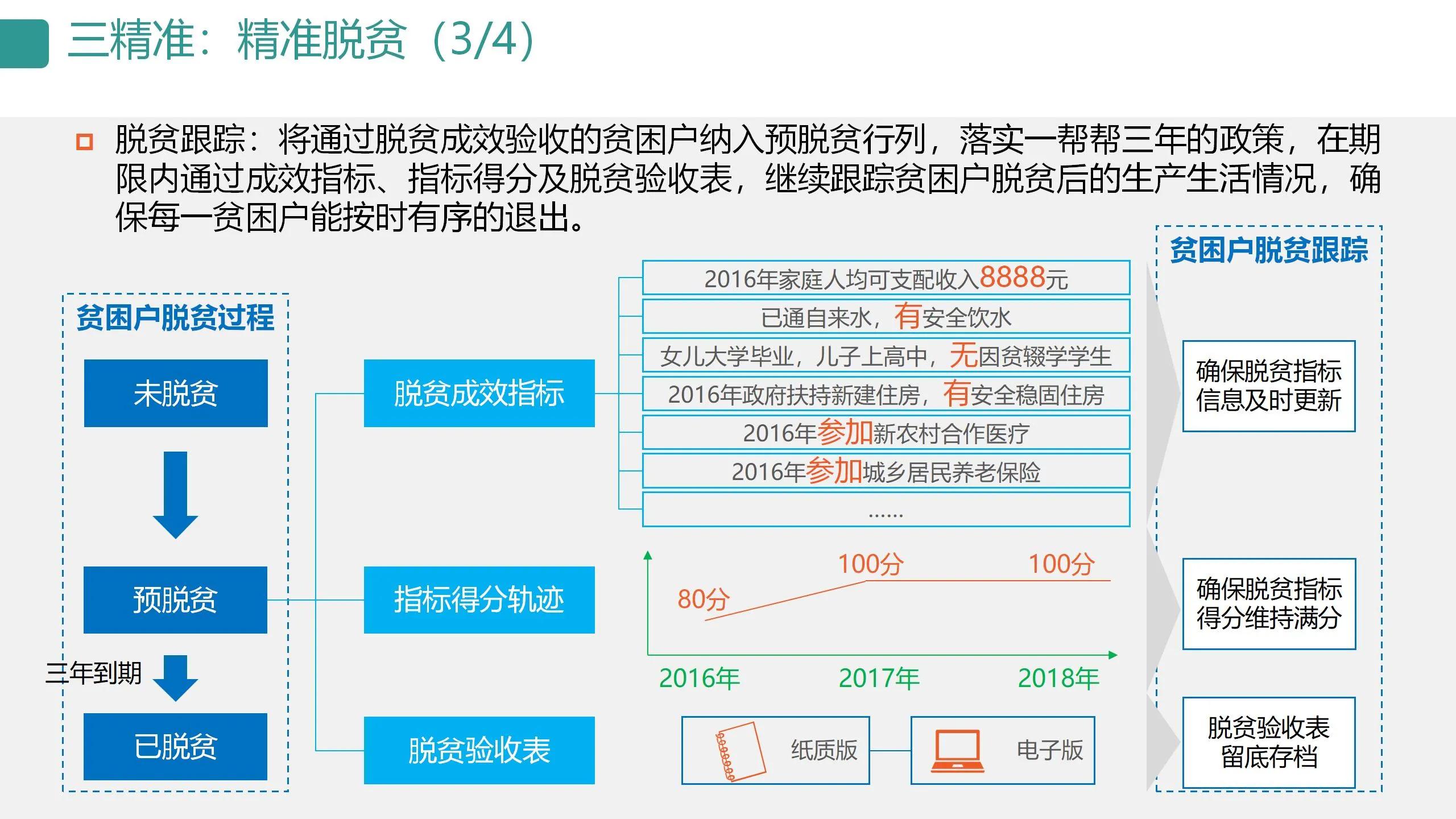 三精准：精准脱贫（3/4）

脱贫跟踪：将通过脱贫成效验收的贫困户纳入预脱贫行列，落实一帮帮三年的政策，在期限内通过成效指标、指标得分及脱贫验收表，继续跟踪贫困户脱贫后的生产生活情况，确保每一贫困户能按时有序的退出。

贫困户脱贫过程

未脱贫

预脱贫

三年到期

已脱贫

脱贫成效指标

指标得分轨迹

脱贫验收表

2016年家庭人均可支配收入8888元

已通自来水，有安全饮水

女儿大学毕业，儿子上高中，无因贫辍学学生

2016年政府扶持新建住房，有安全稳固住房

2016年参加新农村合作医疗

2016年参加城乡居民养老保险

……

80分

100分

100分

2016年

2017年

2018年

纸质版

电子版

贫困户脱贫跟踪

确保脱贫指标信息及时更新

确保脱贫指标得分维持满分

脱贫验收表留底存档